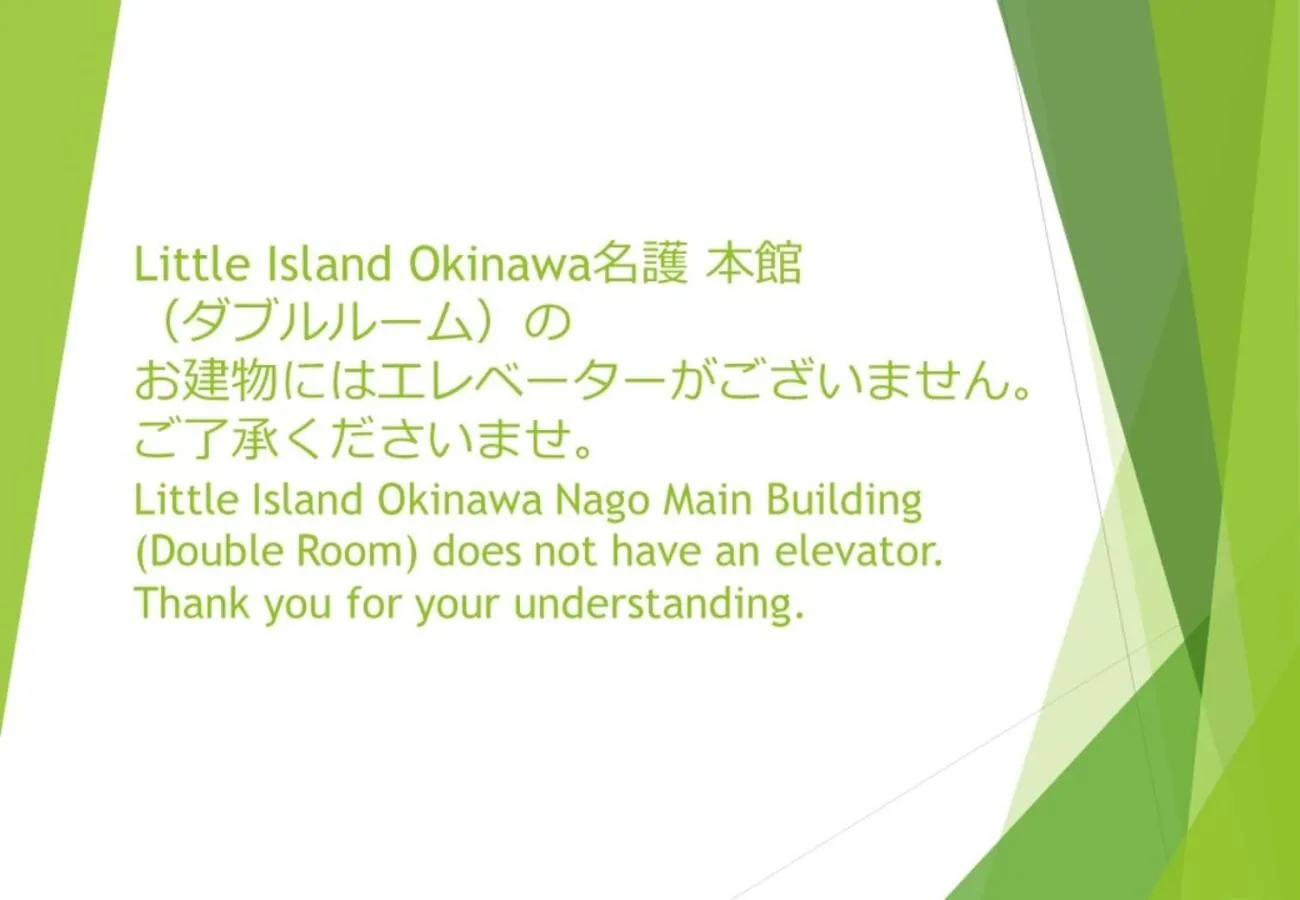 Little Island Okinawa名護 本館
（ダブルルーム）の
お建物にはエレベーターがございません。
ご了承くださいませ。

Little Island Okinawa Nago Main Building (Double Room) does not have an elevator. Thank you for your understanding.